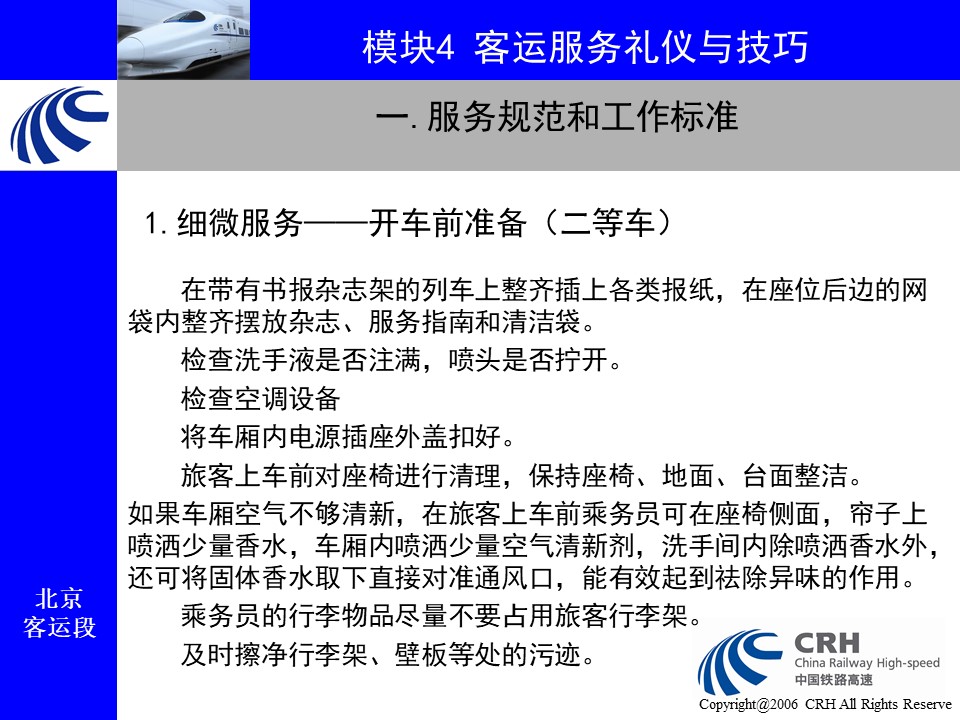 模块4 客运服务礼仪与技巧

一. 服务规范和工作标准

1. 细微服务——开车前准备（二等车）

在带有书报杂志架的列车上整齐插上各类报纸，在座位后边的网袋内整齐摆放杂志、服务指南和清洁袋。

检查洗手液是否注满，喷头是否拧开。

检查空调设备

将车厢内电源插座外盖扣好。

旅客上车前对座椅进行清理，保持座椅、地面、台面整洁。

如果车厢空气不够清新，在旅客上车前乘务员可在座椅侧面，帘子上喷洒少量香水，车厢内喷洒少量空气清新剂，洗手间内除喷洒香水外，还可将固体香水取下直接对准通风口，能有效起到祛除异味的作用。

乘务员的行李物品尽量不要占用旅客行李架。

及时擦净行李架、壁板等处的污迹。

北京
客运段

CRH
China Railway High-speed
中国铁路高速

Copyright@2006 CRH All Rights Reserve